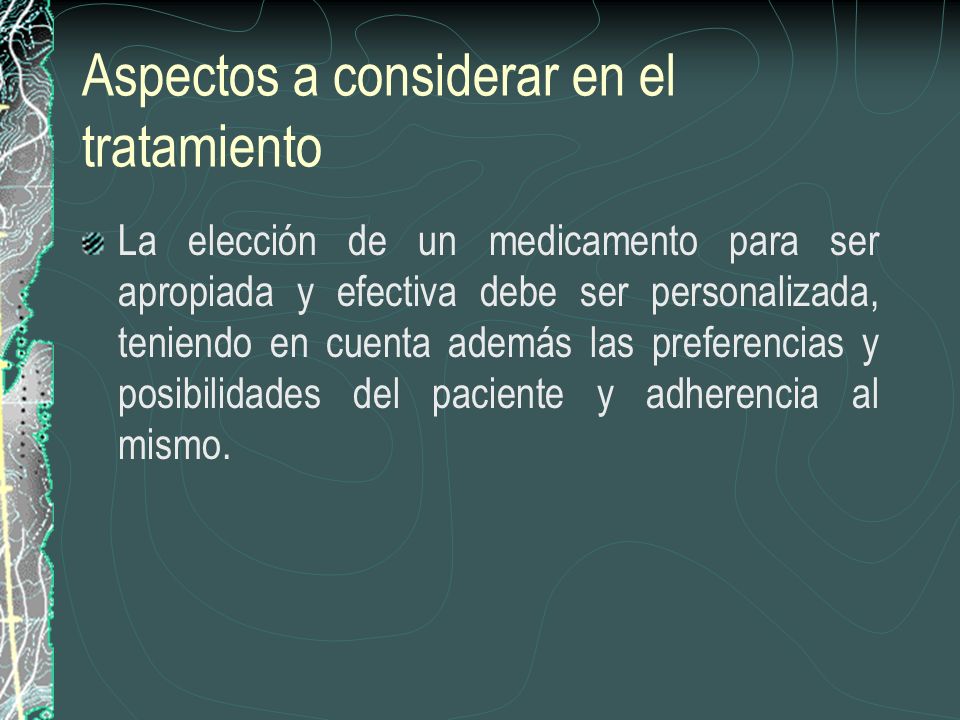 Aspectos a considerar en el tratamiento

La elección de un medicamento para ser apropiada y efectiva debe ser personalizada, teniendo en cuenta además las preferencias y posibilidades del paciente y adherencia al mismo.